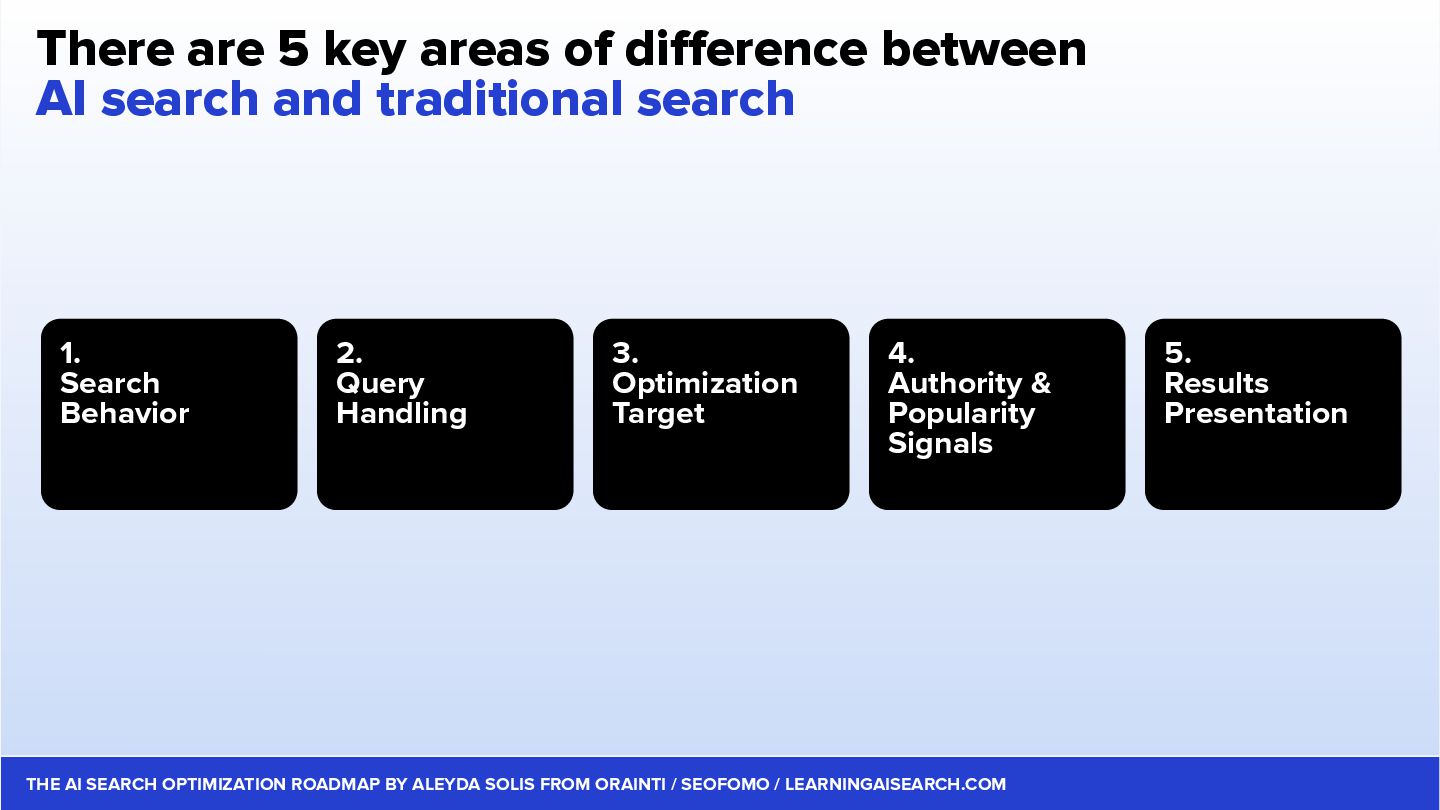 There are 5 key areas of difference between
AI search and traditional search

1.
Search Behavior

2.
Query Handling

3.
Optimization Target

4.
Authority & Popularity Signals

5.
Results Presentation

THE AI SEARCH OPTIMIZATION ROADMAP BY ALEYDA SOLIS FROM ORAINTI / SEOFOMO / LEARNINGAISEARCH.COM